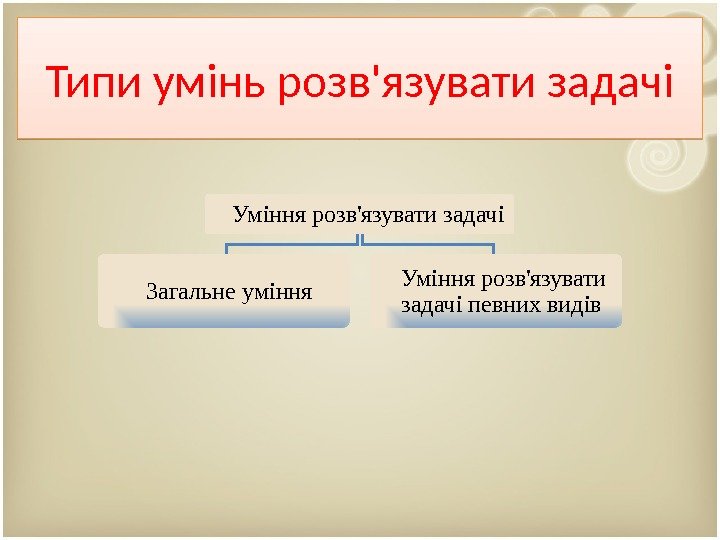 Типи умінь розв'язувати задачі

Уміння розв'язувати задачі

Загальне уміння

Уміння розв'язувати задачі певних видів